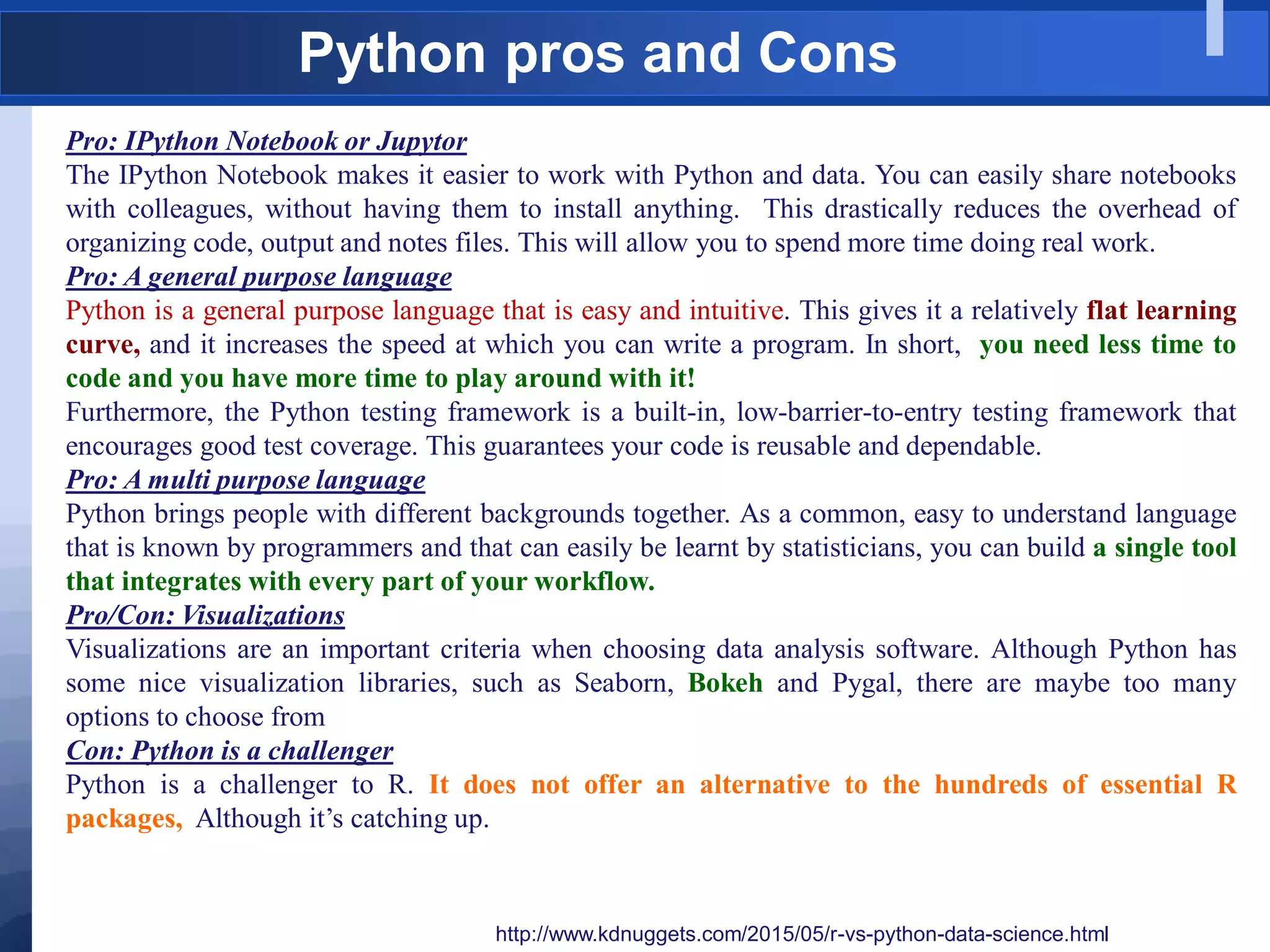 Python pros and Cons

Pro: IPython Notebook or Jupytor
The IPython Notebook makes it easier to work with Python and data. You can easily share notebooks with colleagues, without having them to install anything. This drastically reduces the overhead of organizing code, output and notes files. This will allow you to spend more time doing real work.
Pro: A general purpose language
Python is a general purpose language that is easy and intuitive. This gives it a relatively flat learning curve, and it increases the speed at which you can write a program. In short, you need less time to code and you have more time to play around with it!
Furthermore, the Python testing framework is a built-in, low-barrier-to-entry testing framework that encourages good test coverage. This guarantees your code is reusable and dependable.
Pro: A multi purpose language
Python brings people with different backgrounds together. As a common, easy to understand language that is known by programmers and that can easily be learnt by statisticians, you can build a single tool that integrates with every part of your workflow.
Pro/Con: Visualizations
Visualizations are an important criteria when choosing data analysis software. Although Python has some nice visualization libraries, such as Seaborn, Bokeh and Pygal, there are maybe too many options to choose from
Con: Python is a challenger
Python is a challenger to R. It does not offer an alternative to the hundreds of essential R packages, Although it's catching up.

http://www.kdnuggets.com/2015/05/r-vs-python-data-science.html